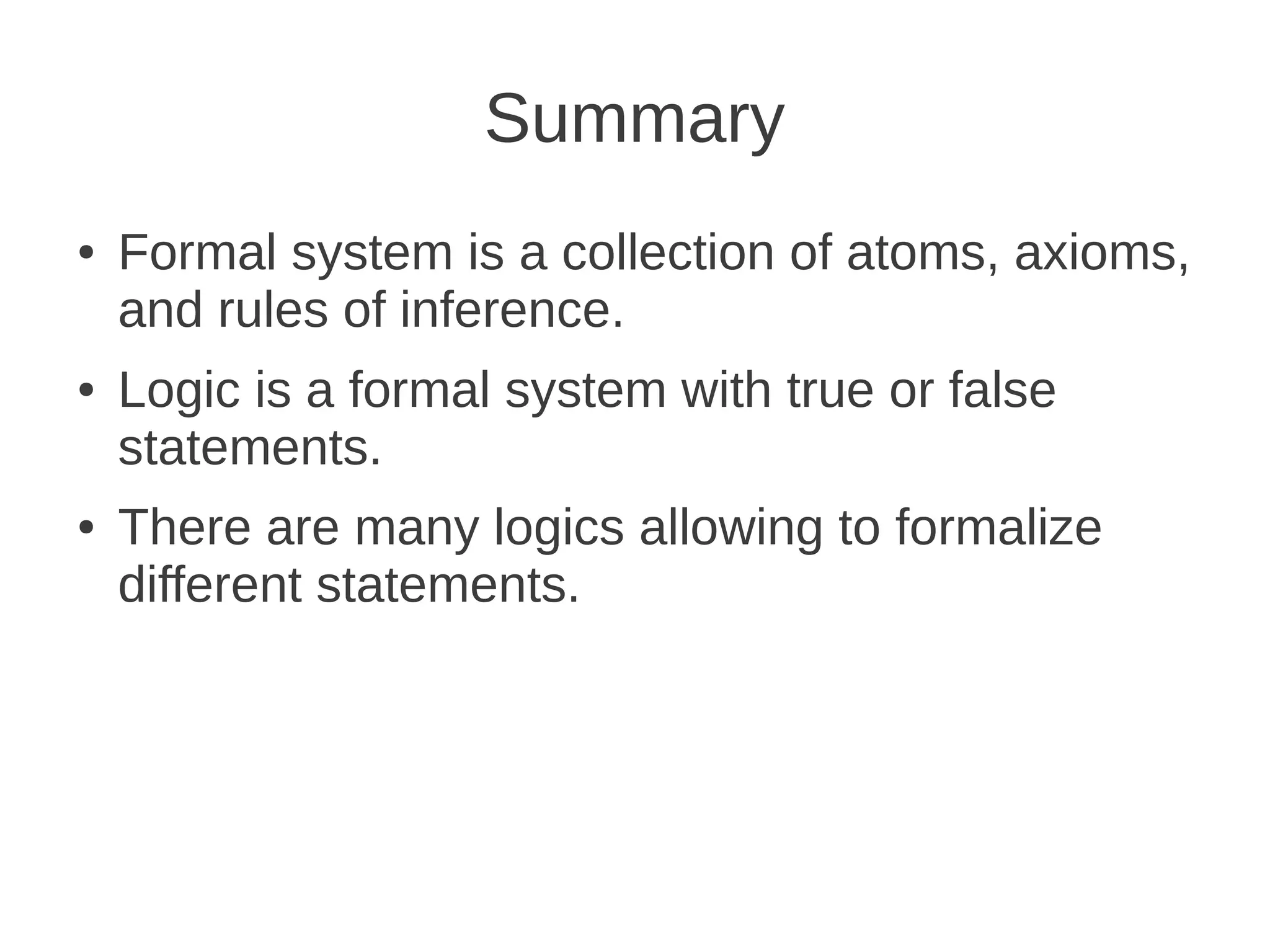 Summary

• Formal system is a collection of atoms, axioms, and rules of inference.

• Logic is a formal system with true or false statements.

• There are many logics allowing to formalize different statements.